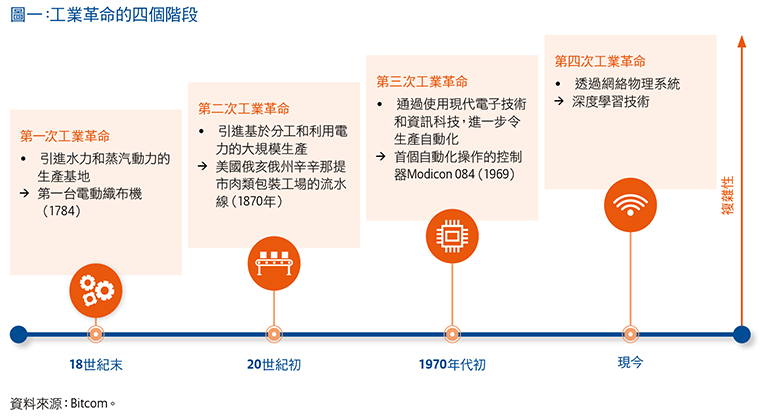 圖一：工業革命的四個階段

第一次工業革命
• 引進水力和蒸汽動力的生產基地
→ 第一台電動織布機（1784）

第二次工業革命
• 引進基於分工和利用電力的大規模生產
→ 美國俄亥俄州辛辛那提市肉類包裝工場的流水線（1870年）

第三次工業革命
• 通過使用現代電子技術和資訊科技，進一步令生產自動化
→ 首個自動化操作的控制器Modicon 084（1969）

第四次工業革命
• 透過網絡物理系統
→ 深度學習技術

複雜性

18世紀末

20世紀初

1970年代初

現今

資料來源：Bitcom。